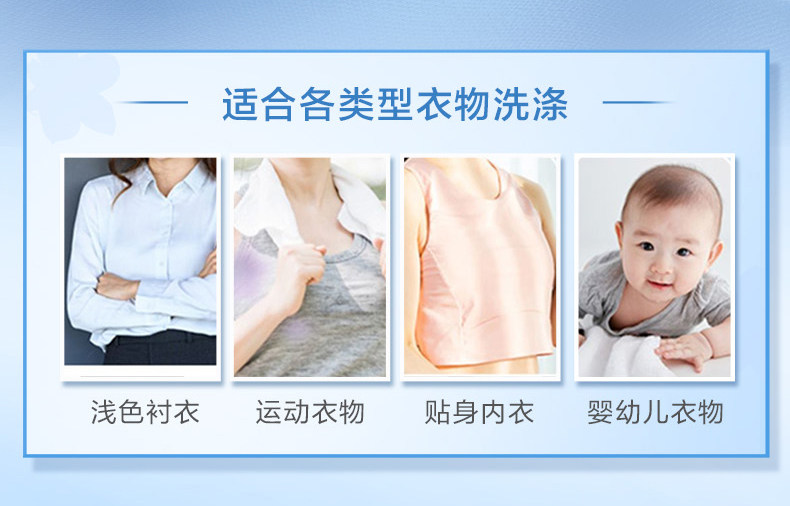 适合各类型衣物洗涤

浅色衬衣

运动衣物

贴身内衣

婴幼儿衣物